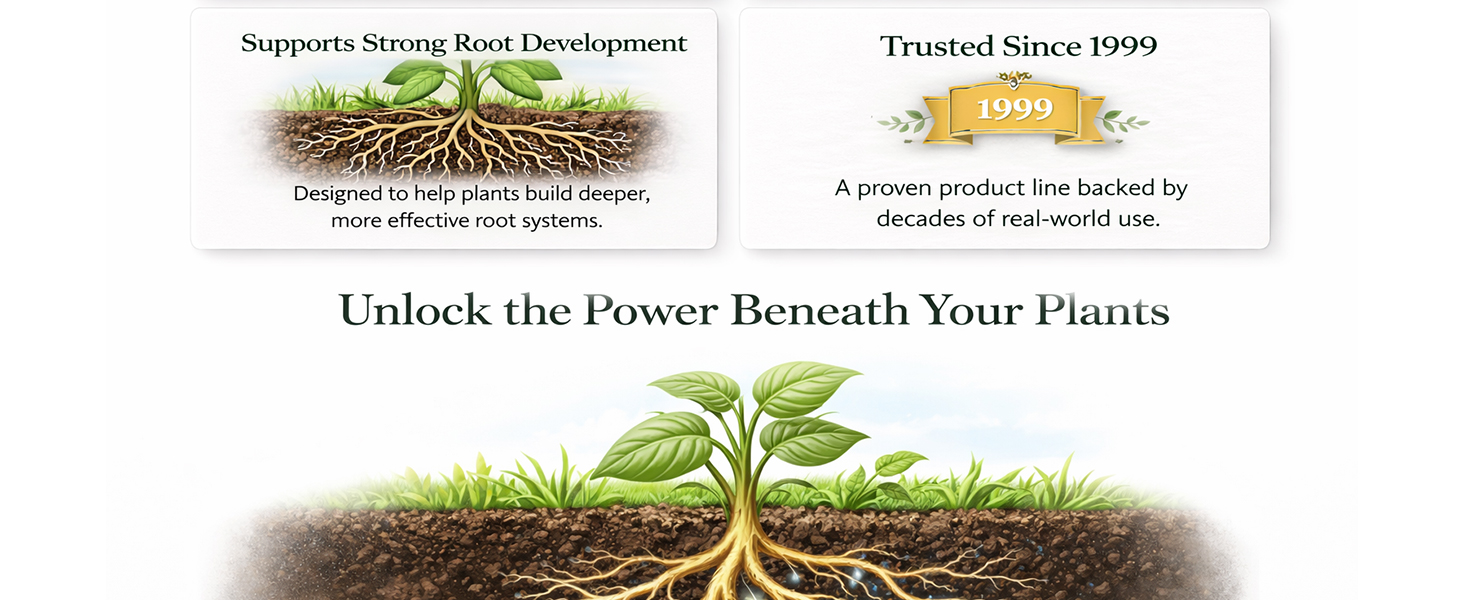 Supports Strong Root Development

Designed to help plants build deeper, more effective root systems.

Trusted Since 1999

1999

A proven product line backed by decades of real-world use.

Unlock the Power Beneath Your Plants